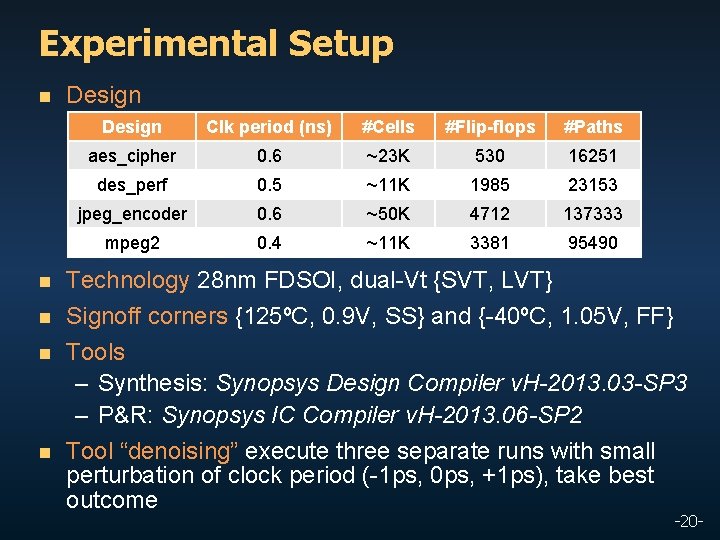 Experimental Setup

■ Design

| Design | Clk period (ns) | #Cells | #Flip-flops | #Paths |
|---|---|---|---|---|
| aes_cipher | 0.6 | ~23K | 530 | 16251 |
| des_perf | 0.5 | ~11K | 1985 | 23153 |
| jpeg_encoder | 0.6 | ~50K | 4712 | 137333 |
| mpeg2 | 0.4 | ~11K | 3381 | 95490 |

■ Technology 28nm FDSOI, dual-Vt {SVT, LVT}

■ Signoff corners {125ºC, 0.9V, SS} and {-40ºC, 1.05V, FF}

■ Tools

– Synthesis: Synopsys Design Compiler vH-2013.03-SP3

– P&R: Synopsys IC Compiler vH-2013.06-SP2

■ Tool “denoising” execute three separate runs with small perturbation of clock period (-1ps, 0ps, +1ps), take best outcome

-20-